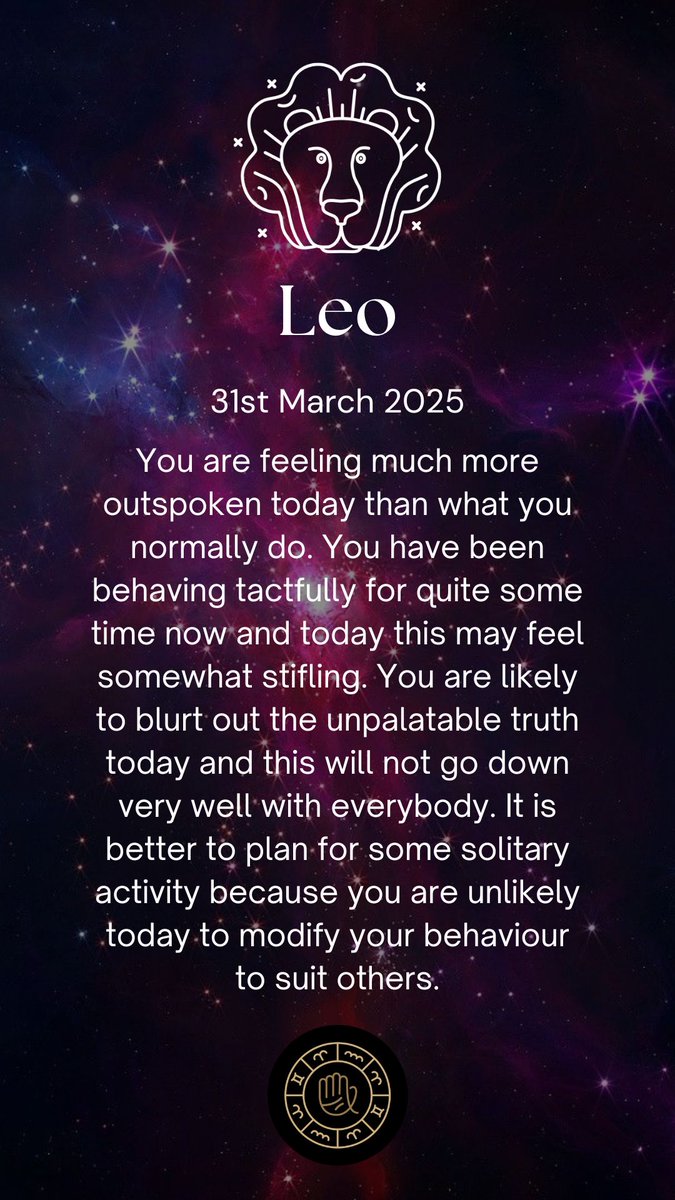 Leo

31st March 2025

You are feeling much more outspoken today than what you normally do. You have been behaving tactfully for quite some time now and today this may feel somewhat stifling. You are likely to blurt out the unpalatable truth today and this will not go down very well with everybody. It is better to plan for some solitary activity because you are unlikely today to modify your behaviour to suit others.